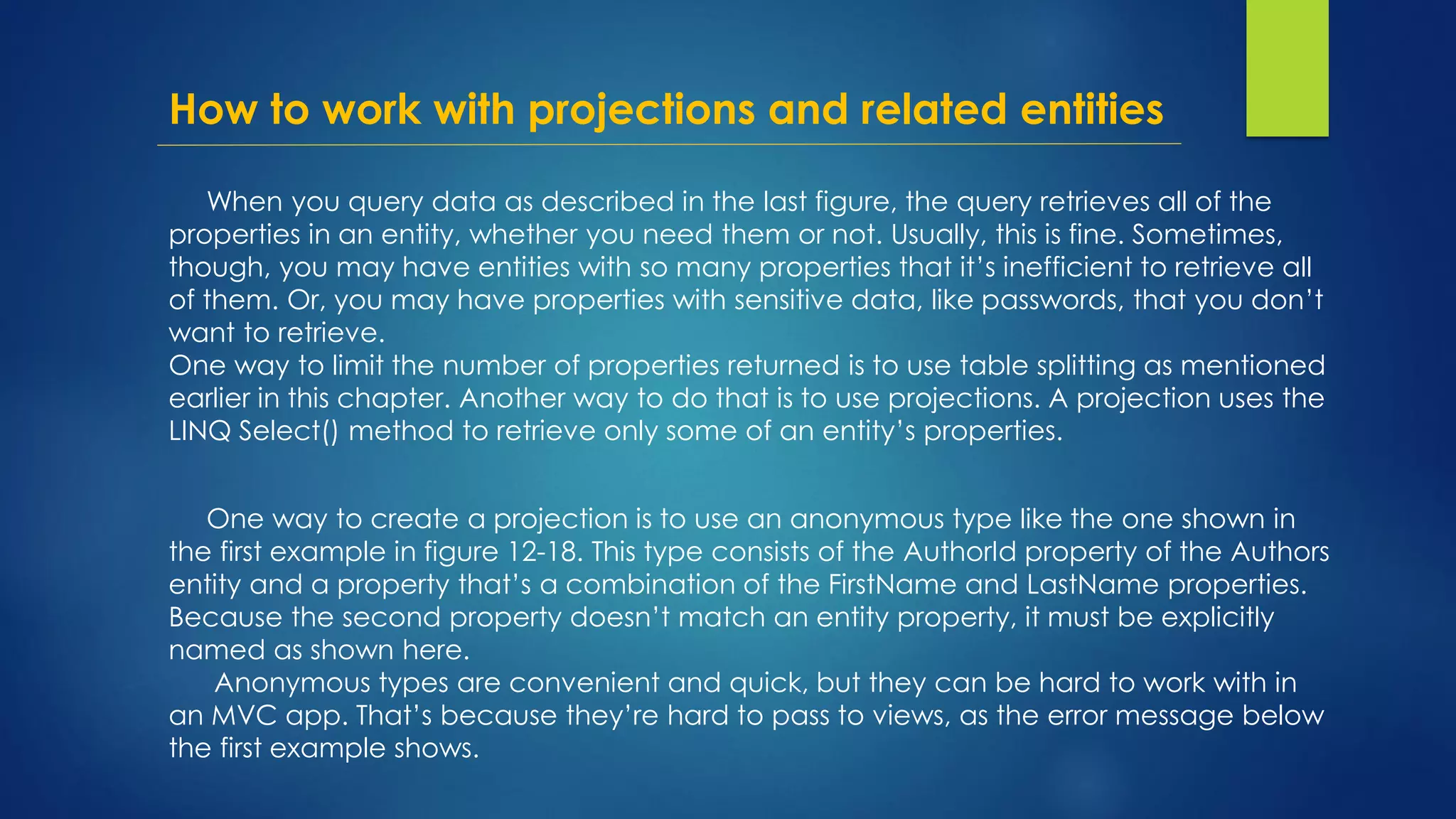 How to work with projections and related entities

When you query data as described in the last figure, the query retrieves all of the properties in an entity, whether you need them or not. Usually, this is fine. Sometimes, though, you may have entities with so many properties that it's inefficient to retrieve all of them. Or, you may have properties with sensitive data, like passwords, that you don't want to retrieve.
One way to limit the number of properties returned is to use table splitting as mentioned earlier in this chapter. Another way to do that is to use projections. A projection uses the LINQ Select() method to retrieve only some of an entity's properties.

One way to create a projection is to use an anonymous type like the one shown in the first example in figure 12-18. This type consists of the AuthorId property of the Authors entity and a property that's a combination of the FirstName and LastName properties. Because the second property doesn't match an entity property, it must be explicitly named as shown here.
Anonymous types are convenient and quick, but they can be hard to work with in an MVC app. That's because they're hard to pass to views, as the error message below the first example shows.